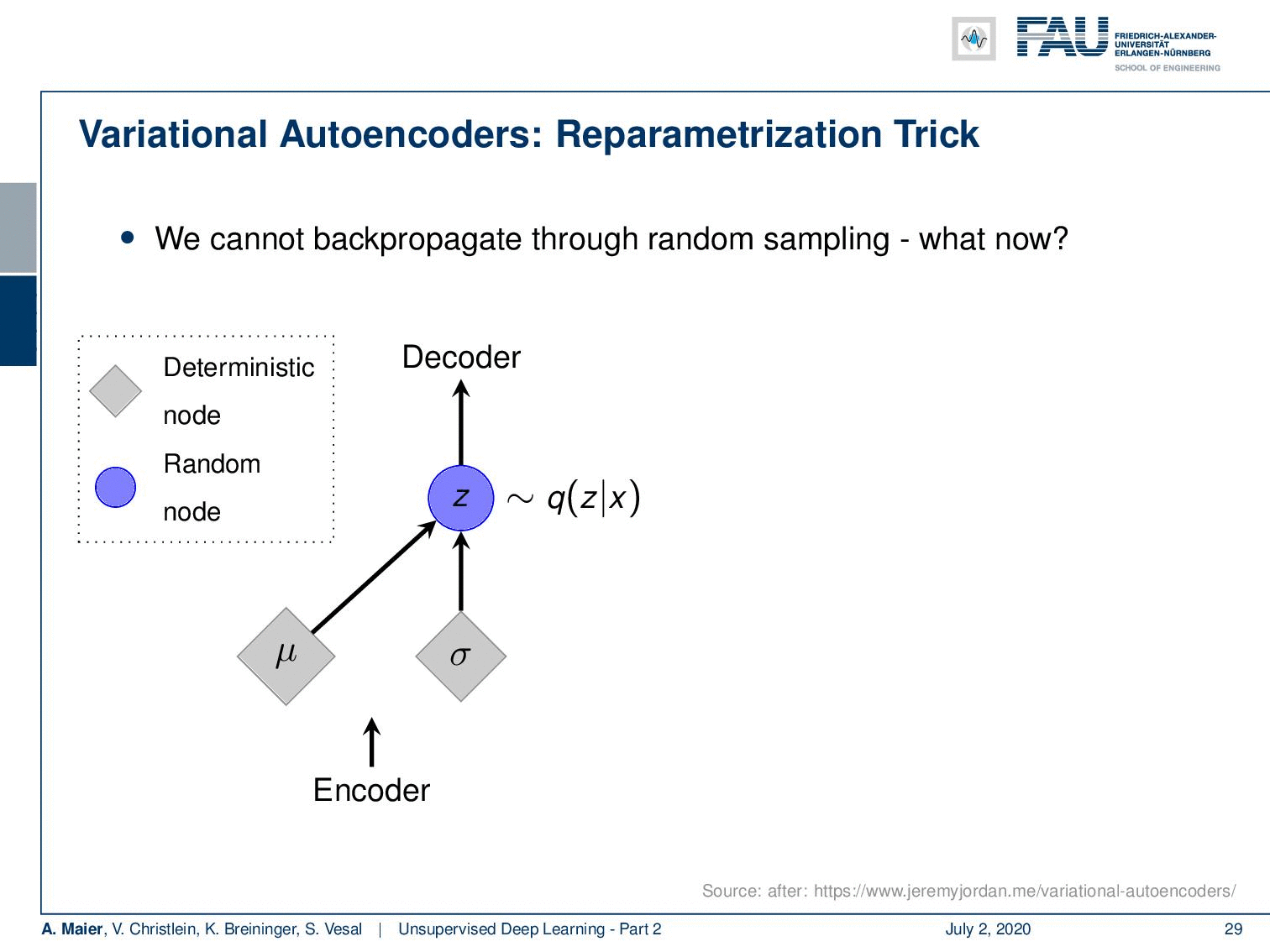 FAU FRIEDRICH-ALEXANDER-UNIVERSITÄT ERLANGEN-NÜRNBERG
SCHOOL OF ENGINEERING

Variational Autoencoders: Reparametrization Trick

• We cannot backpropagate through random sampling - what now?

Deterministic node

Random node

Decoder

$z$ $\sim q(z|x)$

$\mu$

$\sigma$

Encoder

Source: after: https://www.jeremyjordan.me/variational-autoencoders/

A. Maier, V. Christlein, K. Breininger, S. Vesal | Unsupervised Deep Learning - Part 2 July 2, 2020 29